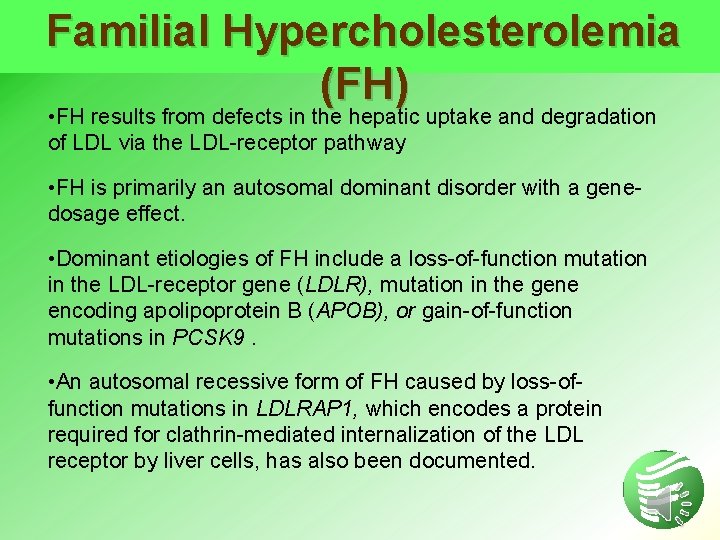 Familial Hypercholesterolemia (FH)

•FH results from defects in the hepatic uptake and degradation of LDL via the LDL-receptor pathway

•FH is primarily an autosomal dominant disorder with a gene-dosage effect.

•Dominant etiologies of FH include a loss-of-function mutation in the LDL-receptor gene (LDLR), mutation in the gene encoding apolipoprotein B (APOB), or gain-of-function mutations in PCSK9 .

•An autosomal recessive form of FH caused by loss-of-function mutations in LDLRAP1, which encodes a protein required for clathrin-mediated internalization of the LDL receptor by liver cells, has also been documented.